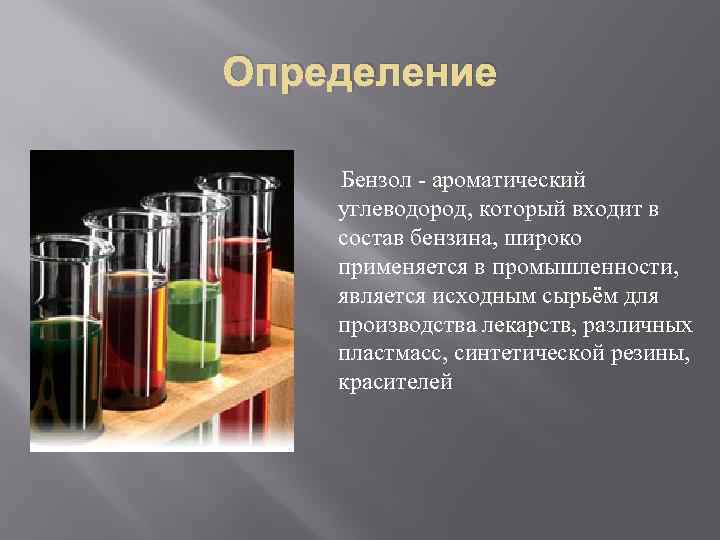 Определение

Бензол - ароматический углеводород, который входит в состав бензина, широко применяется в промышленности, является исходным сырьём для производства лекарств, различных пластмасс, синтетической резины, красителей